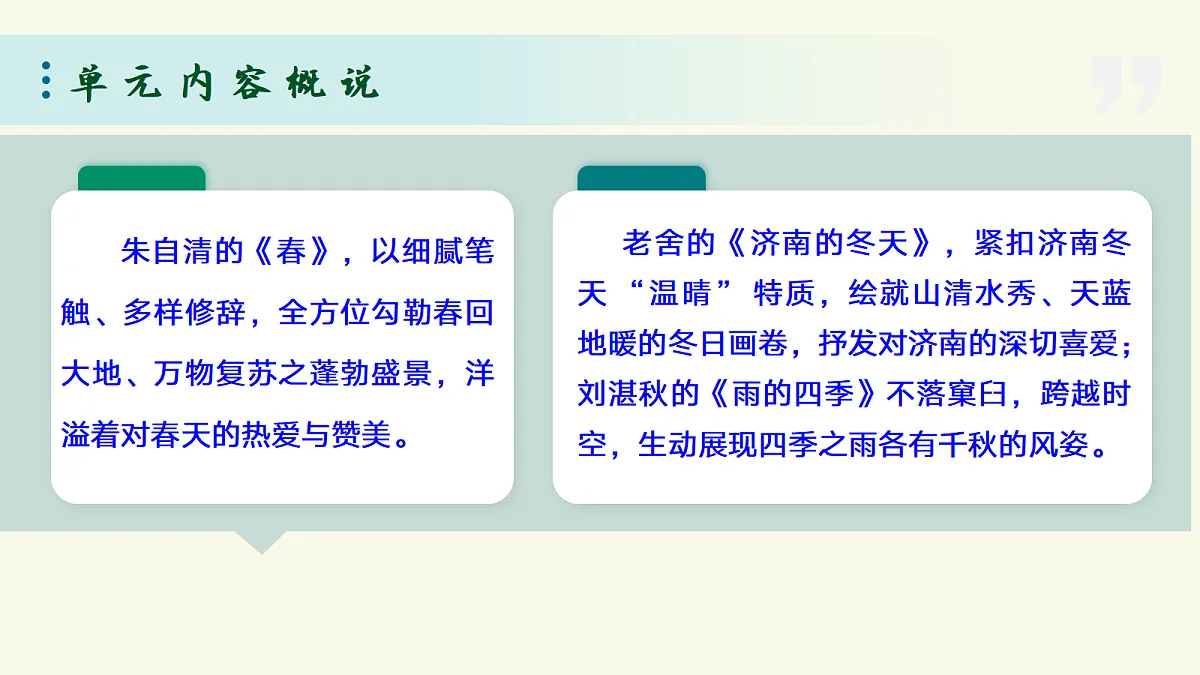 单元内容概说

朱自清的《春》，以细腻笔触、多样修辞，全方位勾勒春回大地、万物复苏之蓬勃盛景，洋溢着对春天的热爱与赞美。

老舍的《济南的冬天》，紧扣济南冬天“温晴”特质，绘就山清水秀、天蓝地暖的冬日画卷，抒发对济南的深切喜爱；刘湛秋的《雨的四季》不落窠臼，跨越时空，生动展现四季之雨各有千秋的风姿。